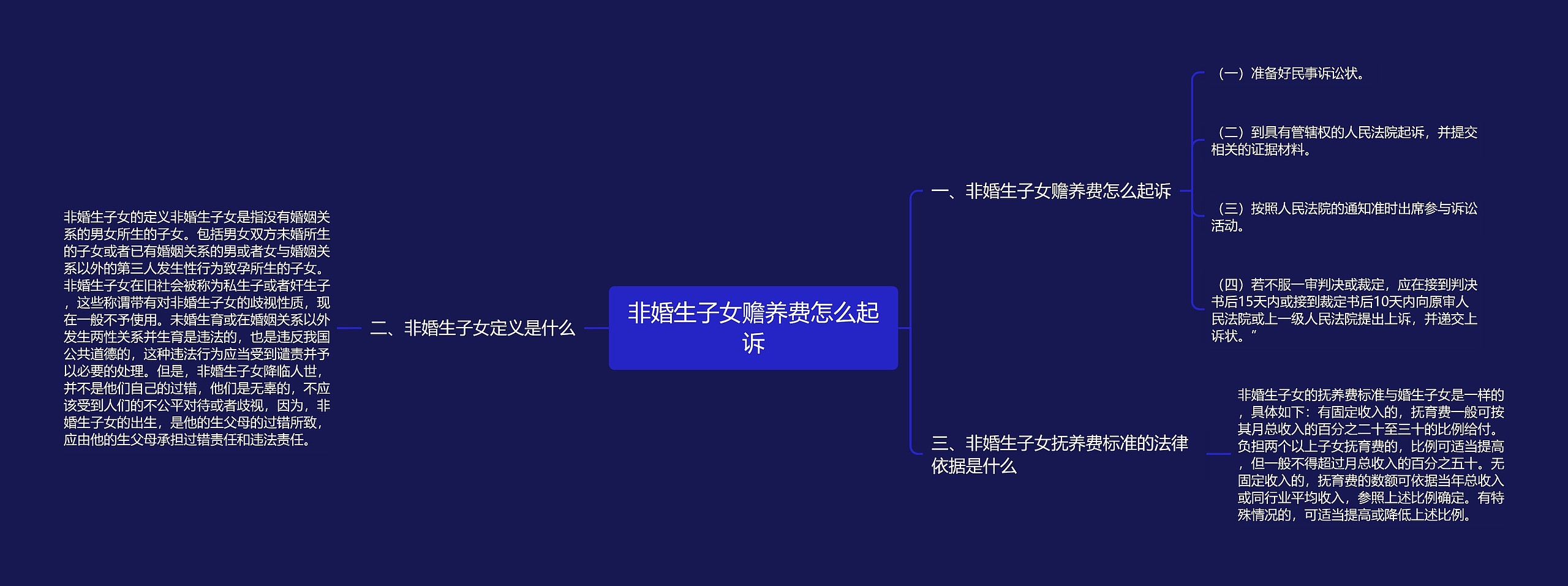 非婚生子女赡养费怎么起诉

一、非婚生子女赡养费怎么起诉

（一）准备好民事诉讼状。

（二）到具有管辖权的人民法院起诉，并提交相关的证据材料。

（三）按照人民法院的通知准时出席参与诉讼活动。

（四）若不服一审判决或裁定，应在接到判决书后15天内或接到裁定书后10天内向原审人民法院或上一级人民法院提出上诉，并递交上诉状。”

二、非婚生子女定义是什么

非婚生子女的定义非婚生子女是指没有婚姻关系的男女所生的子女。包括男女双方未婚所生的子女或者已有婚姻关系的男或者女与婚姻关系以外的第三人发生性行为致孕所生的子女。非婚生子女在旧社会被称为私生子或者奸生子，这些称谓带有对非婚生子女的歧视性质，现在一般不予使用。未婚生育或在婚姻关系以外发生两性关系并生育是违法的，也是违反我国公共道德的，这种违法行为应当受到谴责并予以必要的处理。但是，非婚生子女降临人世，并不是他们自己的过错，他们是无辜的，不应该受到人们的不公平对待或者歧视，因为，非婚生子女的出生，是他的生父母的过错所致，应由他的生父母承担过错责任和违法责任。

三、非婚生子女抚养费标准的法律依据是什么

非婚生子女的抚养费标准与婚生子女是一样的，具体如下：有固定收入的，抚育费一般可按其月总收入的百分之二十至三十的比例给付。负担两个以上子女抚育费的，比例可适当提高，但一般不得超过月总收入的百分之五十。无固定收入的，抚育费的数额可依据当年总收入或同行业平均收入，参照上述比例确定。有特殊情况的，可适当提高或降低上述比例。